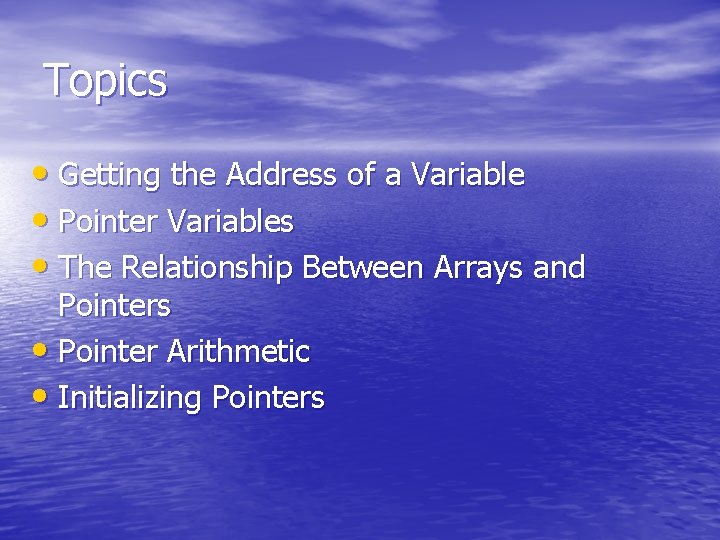 Topics

• Getting the Address of a Variable
• Pointer Variables
• The Relationship Between Arrays and Pointers
• Pointer Arithmetic
• Initializing Pointers